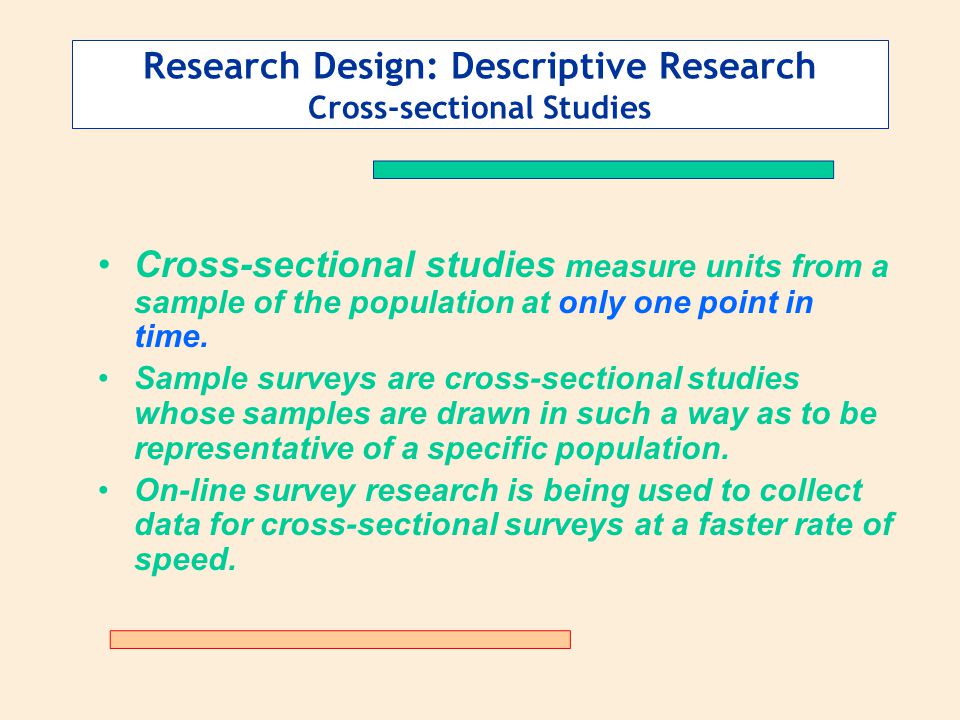 Research Design: Descriptive Research
Cross-sectional Studies

• Cross-sectional studies measure units from a sample of the population at only one point in time.
• Sample surveys are cross-sectional studies whose samples are drawn in such a way as to be representative of a specific population.
• On-line survey research is being used to collect data for cross-sectional surveys at a faster rate of speed.